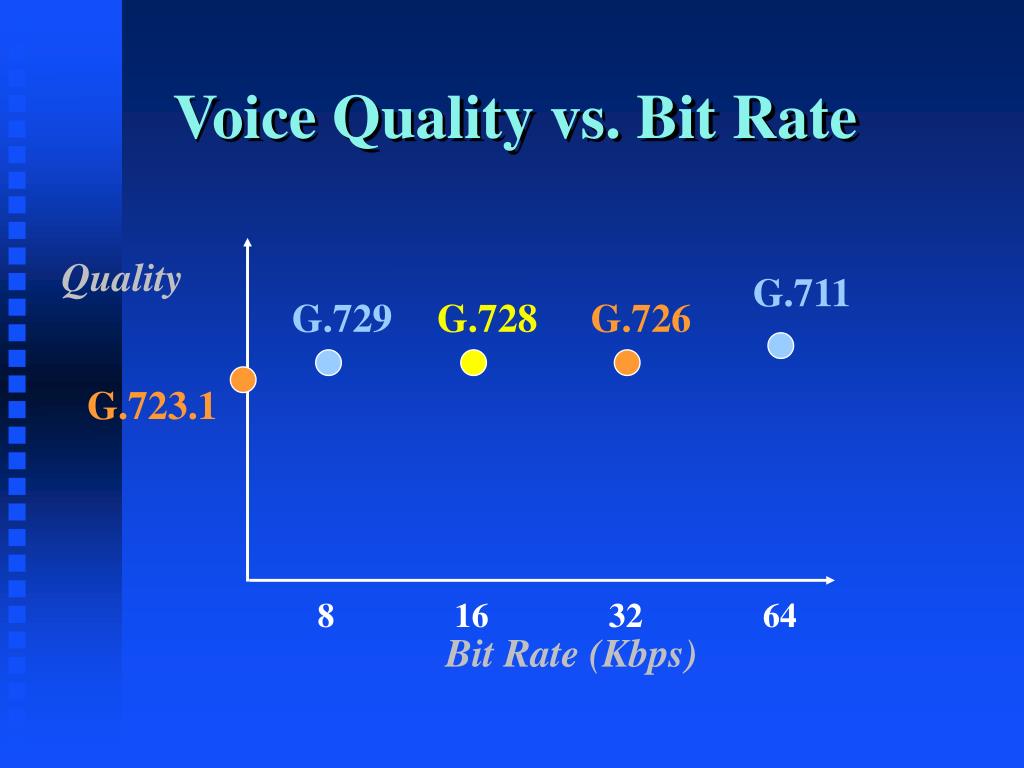 Voice Quality vs. Bit Rate

Quality

G.711

G.729

G.728

G.726

G.723.1

8

16

32

64

Bit Rate (Kbps)